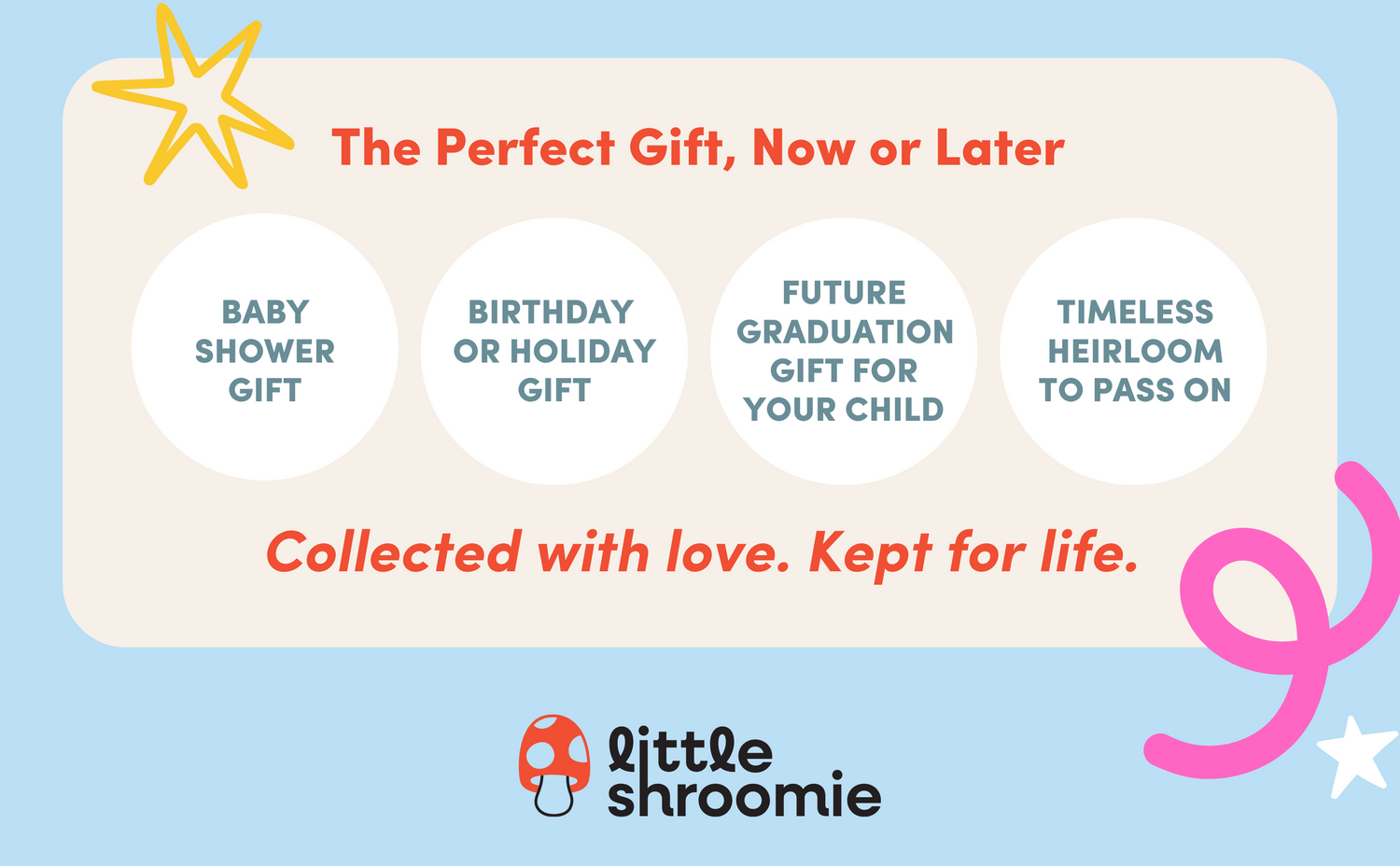 The Perfect Gift, Now or Later

BABY SHOWER GIFT

BIRTHDAY OR HOLIDAY GIFT

FUTURE GRADUATION GIFT FOR YOUR CHILD

TIMELESS HEIRLOOM TO PASS ON

Collected with love. Kept for life.

little shroomie